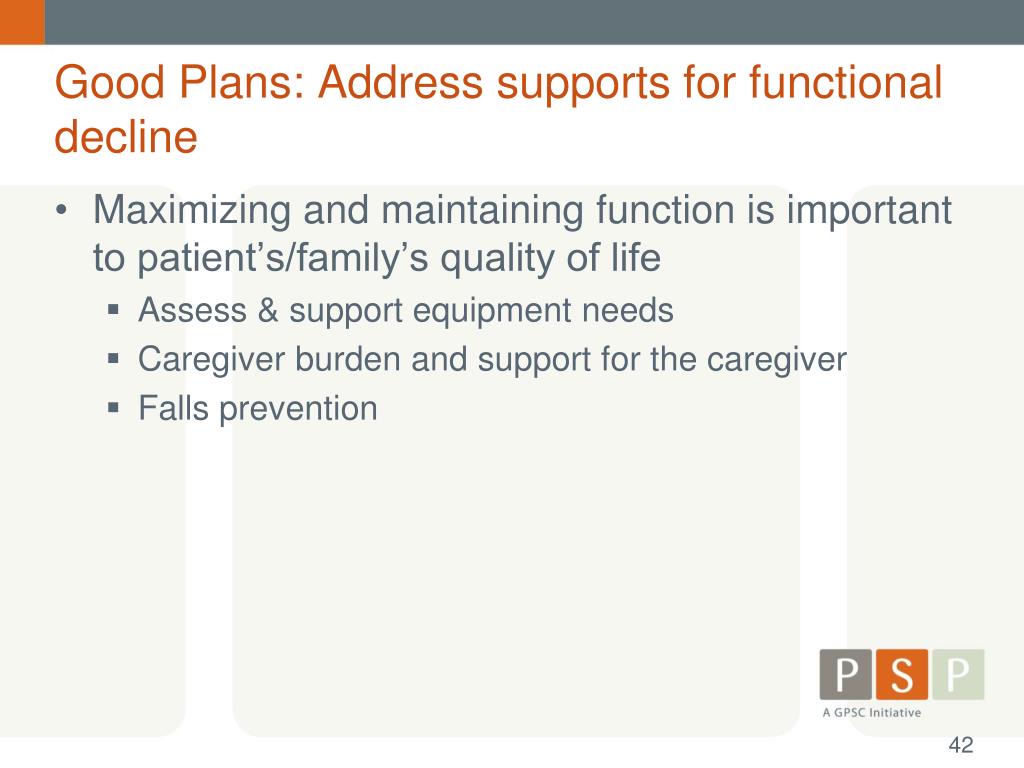 Good Plans: Address supports for functional decline

• Maximizing and maintaining function is important to patient’s/family’s quality of life
▪ Assess & support equipment needs
▪ Caregiver burden and support for the caregiver
▪ Falls prevention

P S P
A GPSC Initiative

42